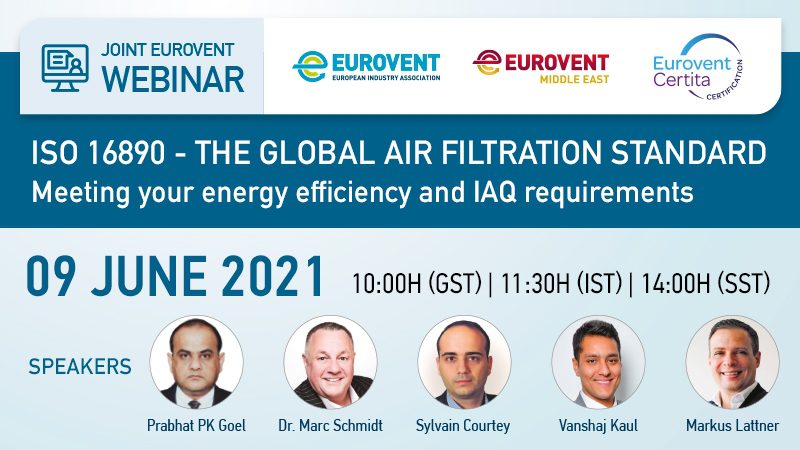 JOINT EUROVENT
WEBINAR

EUROVENT
EUROPEAN INDUSTRY ASSOCIATION

EUROVENT
MIDDLE EAST

Eurovent
Certita
CERTIFICATION

ISO 16890 - THE GLOBAL AIR FILTRATION STANDARD
Meeting your energy efficiency and IAQ requirements

09 JUNE 2021 10:00H (GST) | 11:30H (IST) | 14:00H (SST)

SPEAKERS

Prabhat PK Goel
Dr. Marc Schmidt
Sylvain Courtey
Vanshaj Kaul
Markus Lattner